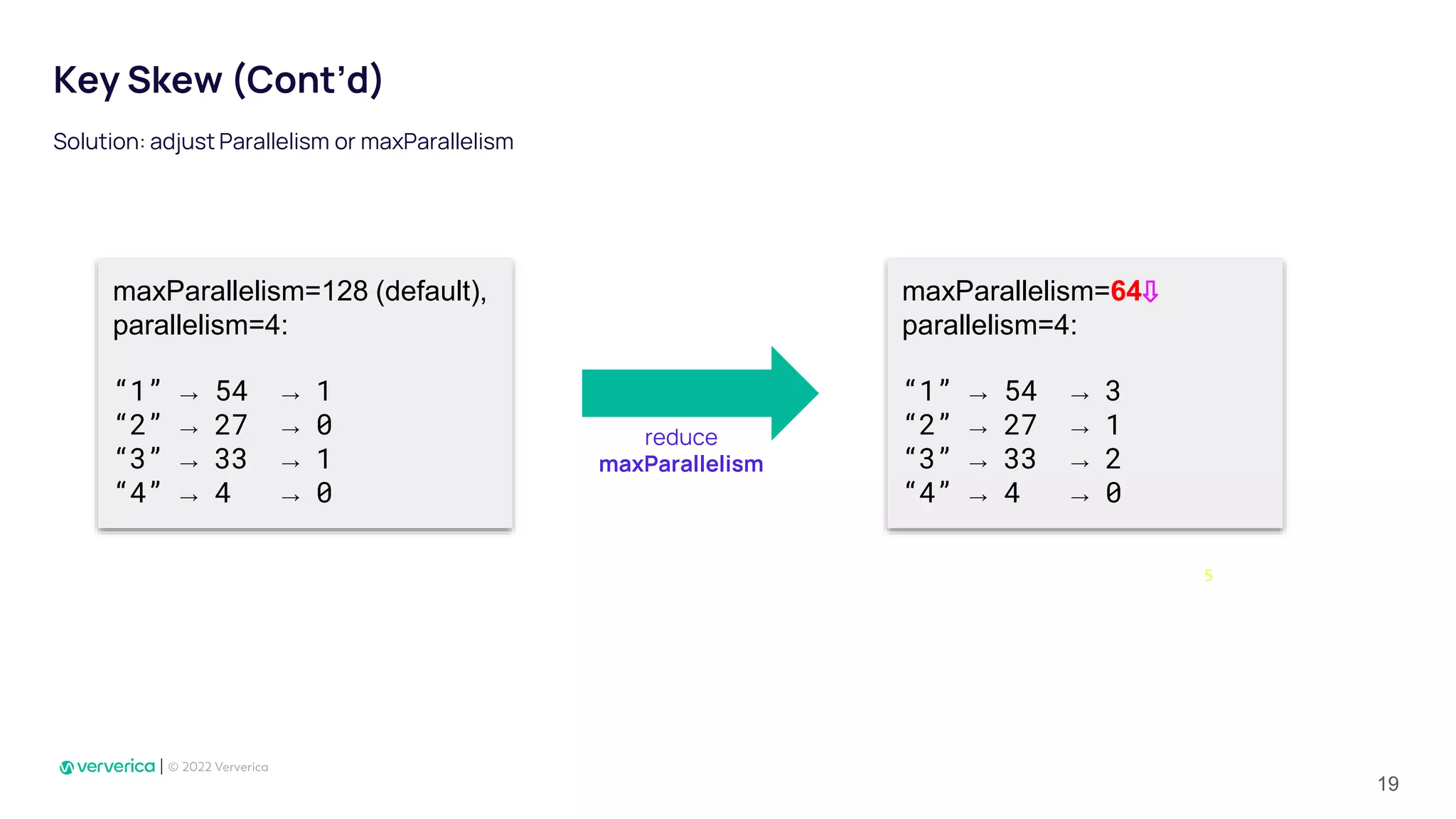 Key Skew (Cont'd)

Solution: adjust Parallelism or maxParallelism

maxParallelism=128 (default),
parallelism=4:

"1" → 54 → 1
"2" → 27 → 0
"3" → 33 → 1
"4" → 4 → 0

reduce
maxParallelism

maxParallelism=64⇩
parallelism=4:

"1" → 54 → 3
"2" → 27 → 1
"3" → 33 → 2
"4" → 4 → 0

5

ververica | © 2022 Ververica

19